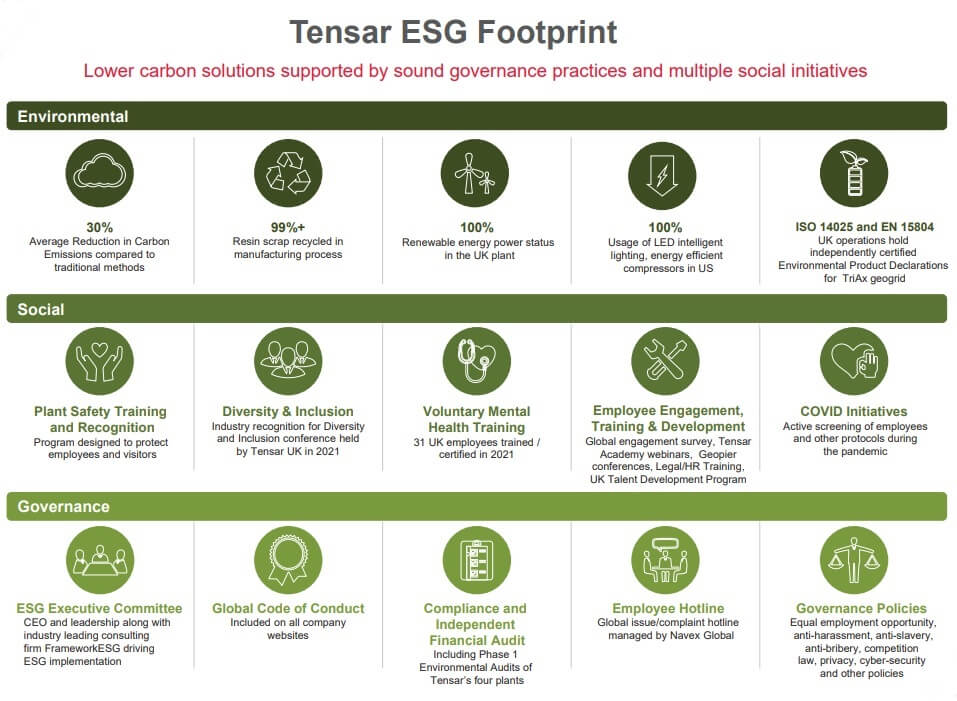 Tensar ESG Footprint

Lower carbon solutions supported by sound governance practices and multiple social initiatives

Environmental

30%
Average Reduction in Carbon Emissions compared to traditional methods

99%+
Resin scrap recycled in manufacturing process

100%
Renewable energy power status in the UK plant

100%
Usage of LED intelligent lighting, energy efficient compressors in US

ISO 14025 and EN 15804
UK operations hold independently certified Environmental Product Declarations for TriAx geogrid

Social

Plant Safety Training and Recognition
Program designed to protect employees and visitors

Diversity & Inclusion
Industry recognition for Diversity and Inclusion conference held by Tensar UK in 2021

Voluntary Mental Health Training
31 UK employees trained / certified in 2021

Employee Engagement, Training & Development
Global engagement survey, Tensar Academy webinars, Geopier conferences, Legal/HR Training, UK Talent Development Program

COVID Initiatives
Active screening of employees and other protocols during the pandemic

Governance

ESG Executive Committee
CEO and leadership along with industry leading consulting firm FrameworkESG driving ESG implementation

Global Code of Conduct
Included on all company websites

Compliance and Independent Financial Audit
Including Phase 1 Environmental Audits of Tensar's four plants

Employee Hotline
Global issue/complaint hotline managed by Navex Global

Governance Policies
Equal employment opportunity, anti-harassment, anti-slavery, anti-bribery, competition law, privacy, cyber-security and other policies